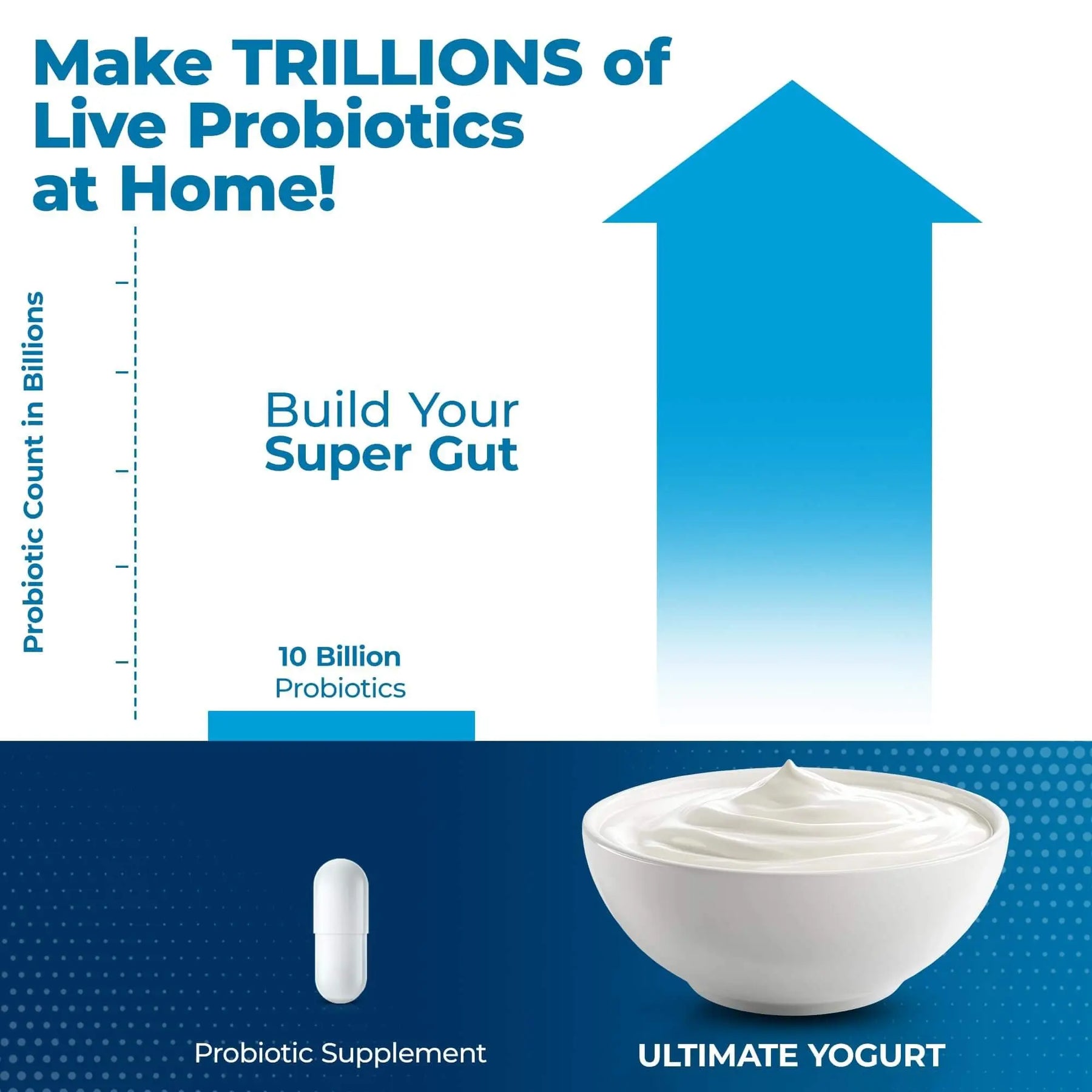 Make TRILLIONS of Live Probiotics at Home!

Probiotic Count in Billions

Build Your Super Gut

10 Billion Probiotics

Probiotic Supplement

ULTIMATE YOGURT